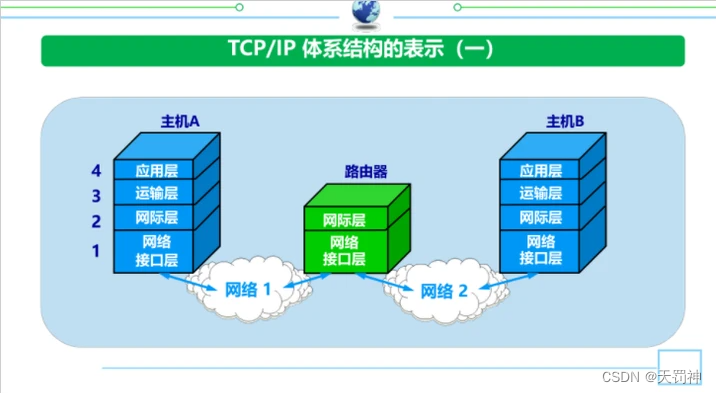 TCP/IP 体系结构的表示（一）

主机A

4 应用层
3 运输层
2 网际层
1 网络接口层

路由器

网际层
网络接口层

主机B

应用层
运输层
网际层
网络接口层

网络 1

网络 2

CSDN @天罚神